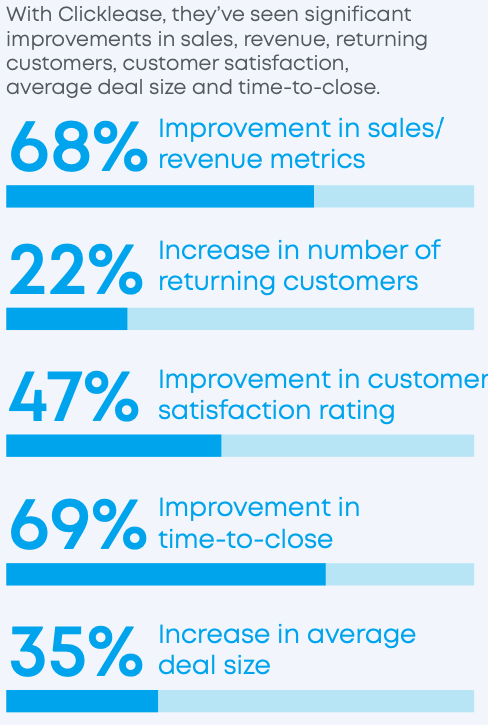 With Clicklease, they've seen significant improvements in sales, revenue, returning customers, customer satisfaction, average deal size and time-to-close.

68% Improvement in sales/ revenue metrics

22% Increase in number of returning customers

47% Improvement in customer satisfaction rating

69% Improvement in time-to-close

35% Increase in average deal size